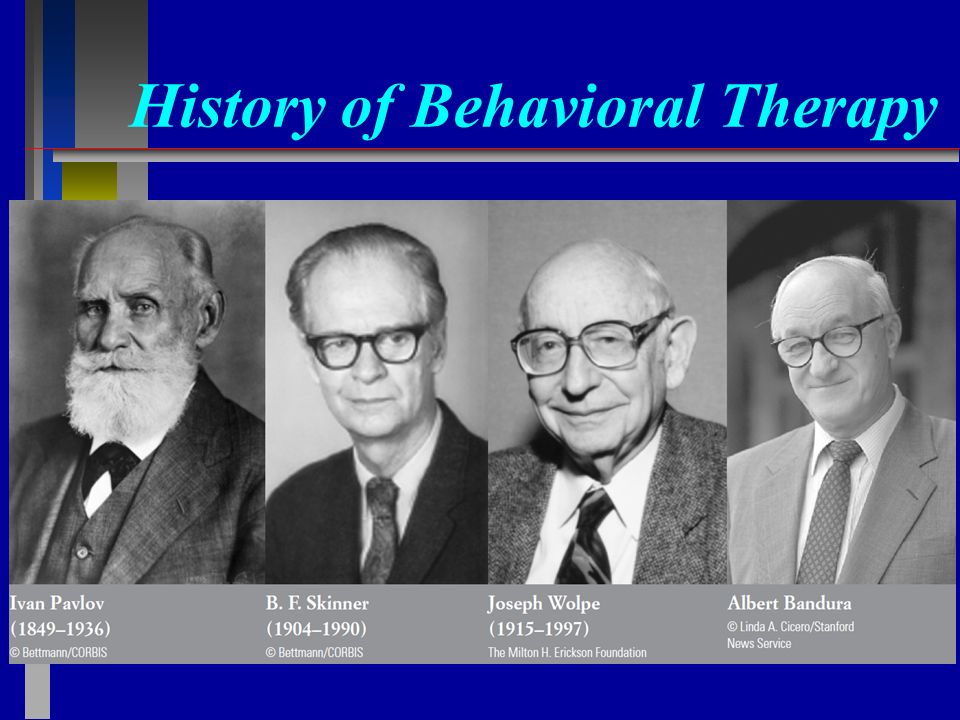 History of Behavioral Therapy

Ivan Pavlov
(1849–1936)
© Bettmann/CORBIS

B. F. Skinner
(1904–1990)
© Bettmann/CORBIS

Joseph Wolpe
(1915–1997)
The Milton H. Erickson Foundation

Albert Bandura
© Linda A. Cicero/Stanford News Service